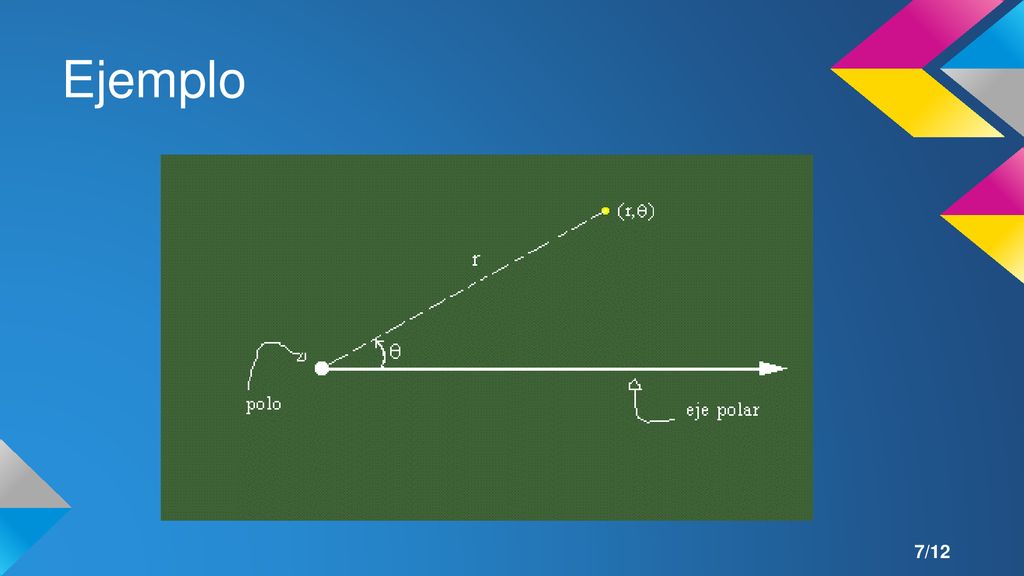 Ejemplo

$(r,\theta)$

r

$\theta$

polo

eje polar

7/12